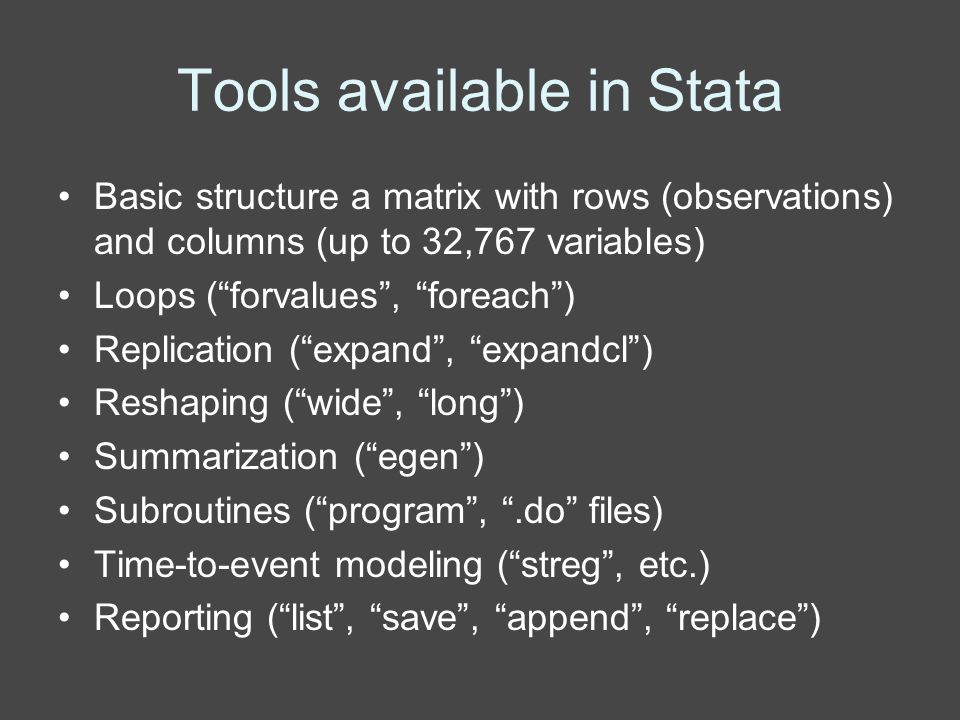 Tools available in Stata

• Basic structure a matrix with rows (observations) and columns (up to 32,767 variables)
• Loops (“forvalues”, “foreach”)
• Replication (“expand”, “expandcl”)
• Reshaping (“wide”, “long”)
• Summarization (“egen”)
• Subroutines (“program”, “.do” files)
• Time-to-event modeling (“streg”, etc.)
• Reporting (“list”, “save”, “append”, “replace”)